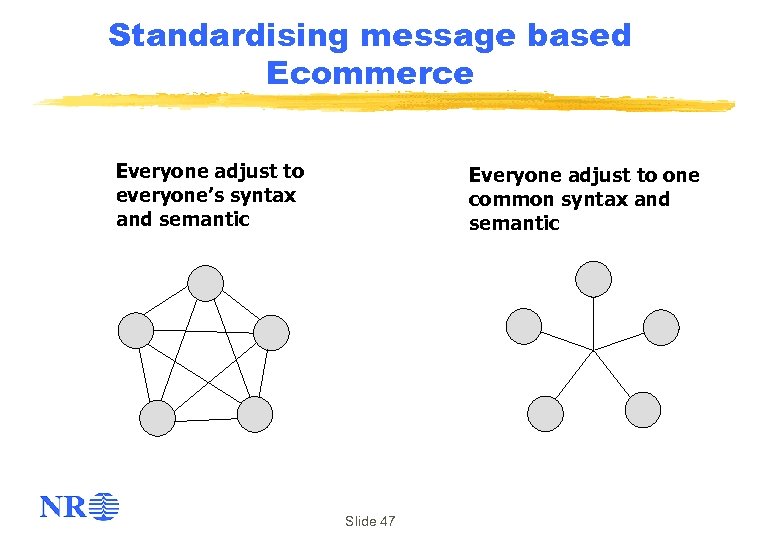 Standardising message based Ecommerce

Everyone adjust to everyone's syntax and semantic

Everyone adjust to one common syntax and semantic

NR

Slide 47